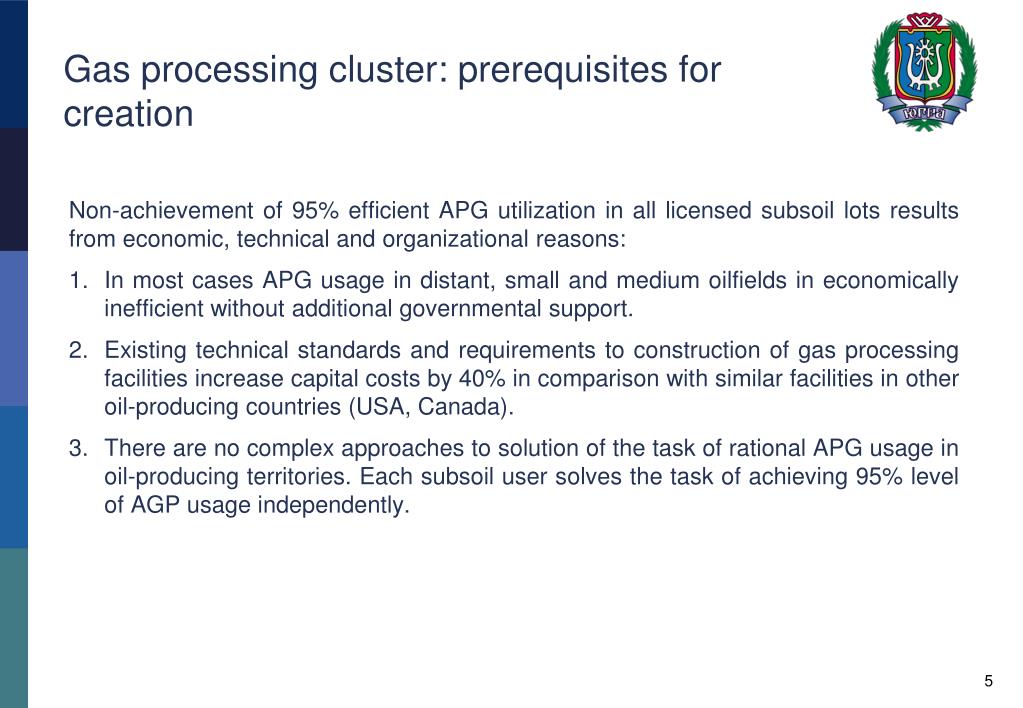 Gas processing cluster: prerequisites for creation

ЮГРА

Non-achievement of 95% efficient APG utilization in all licensed subsoil lots results from economic, technical and organizational reasons:

1. In most cases APG usage in distant, small and medium oilfields in economically inefficient without additional governmental support.

2. Existing technical standards and requirements to construction of gas processing facilities increase capital costs by 40% in comparison with similar facilities in other oil-producing countries (USA, Canada).

3. There are no complex approaches to solution of the task of rational APG usage in oil-producing territories. Each subsoil user solves the task of achieving 95% level of AGP usage independently.

5